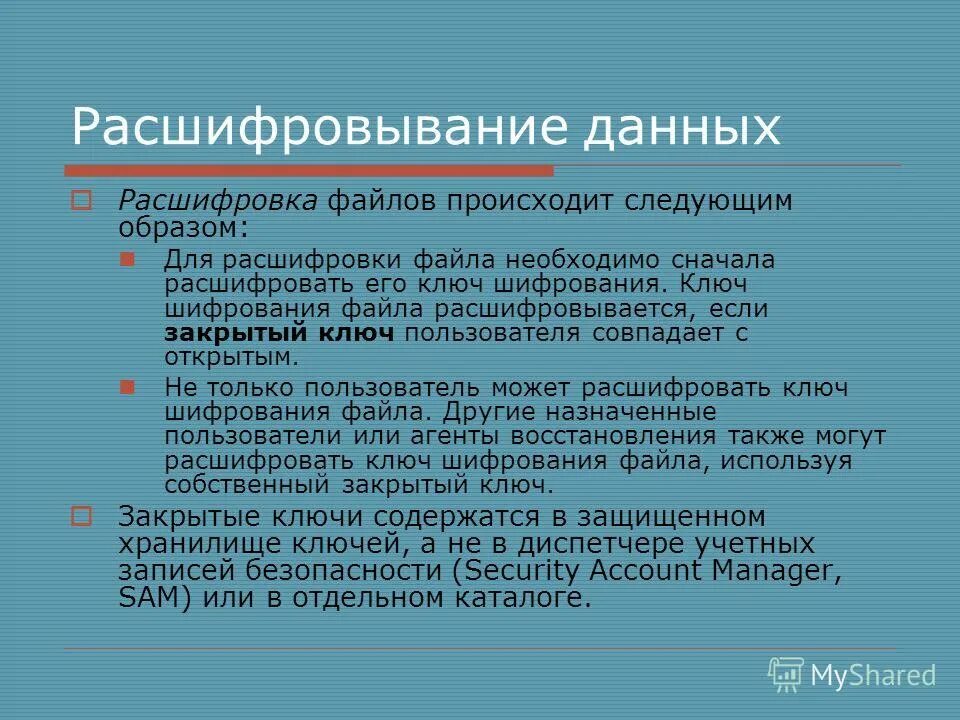 Расшифровывание данных

Расшифровка файлов происходит следующим образом:

Для расшифровки файла необходимо сначала расшифровать его ключ шифрования. Ключ шифрования файла расшифровывается, если закрытый ключ пользователя совпадает с открытым.

Не только пользователь может расшифровать ключ шифрования файла. Другие назначенные пользователи или агенты восстановления также могут расшифровать ключ шифрования файла, используя собственный закрытый ключ.

Закрытые ключи содержатся в защищенном хранилище ключей, а не в диспетчере учетных записей безопасности (Security Account Manager, SAM) или в отдельном каталоге.

MyShared